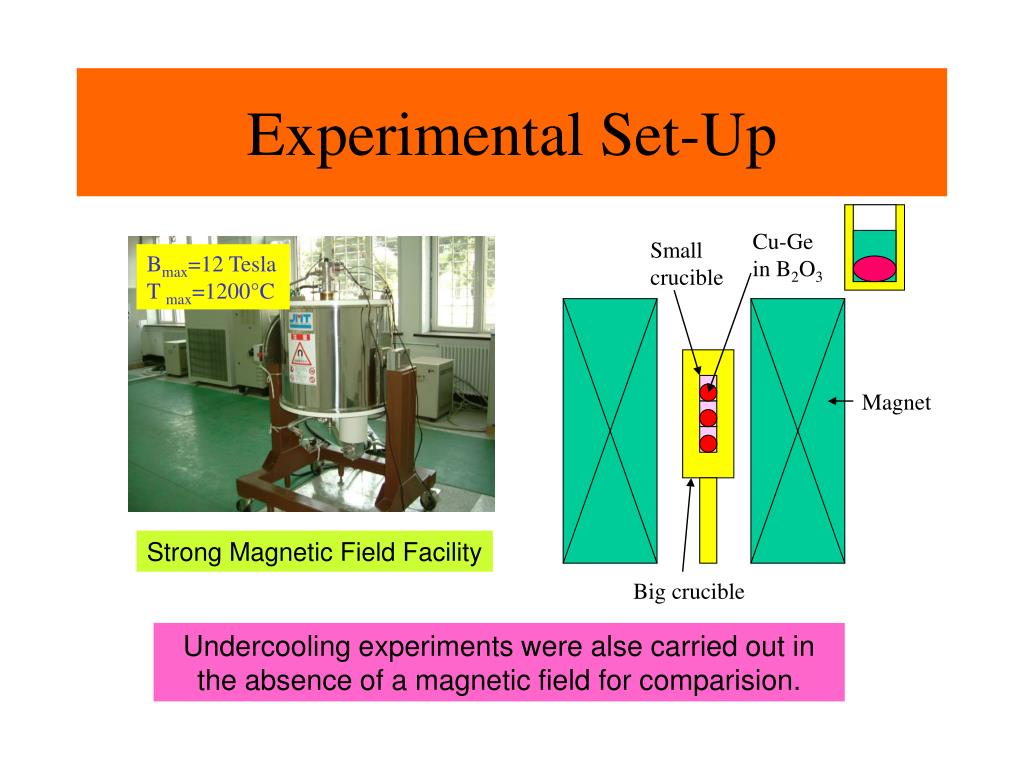 Experimental Set-Up

$B_{max}$=12 Tesla
$T_{max}$=1200°C

JYT

Strong Magnetic Field Facility

Small crucible

Cu-Ge in $B_2O_3$

Magnet

Big crucible

Undercooling experiments were alse carried out in the absence of a magnetic field for comparision.